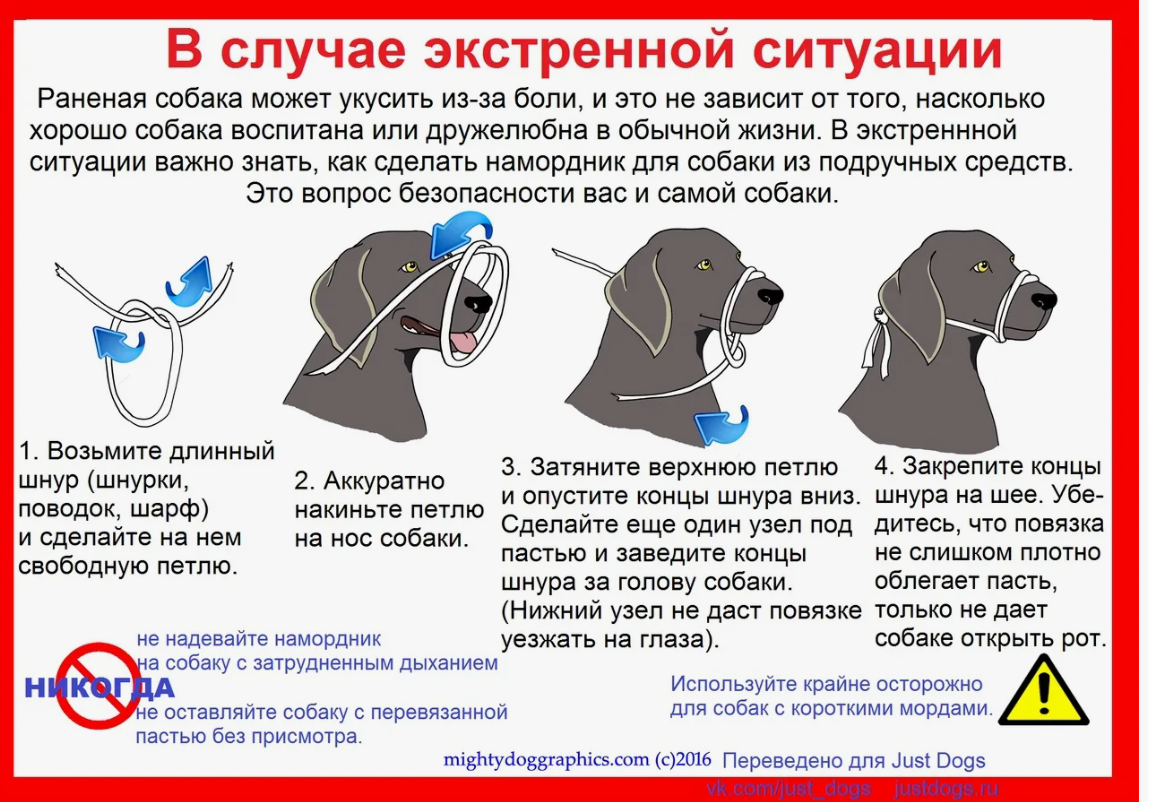 В случае экстренной ситуации

Раненая собака может укусить из-за боли, и это не зависит от того, насколько хорошо собака воспитана или дружелюбна в обычной жизни. В экстреннной ситуации важно знать, как сделать намордник для собаки из подручных средств. Это вопрос безопасности вас и самой собаки.

1. Возьмите длинный шнур (шнурки, поводок, шарф) и сделайте на нем свободную петлю.

2. Аккуратно накиньте петлю на нос собаки.

3. Затяните верхнюю петлю и опустите концы шнура вниз. Сделайте еще один узел под пастью и заведите концы шнура за голову собаки. (Нижний узел не даст повязке уезжать на глаза).

4. Закрепите концы шнура на шее. Убедитесь, что повязка не слишком плотно облегает пасть, только не дает собаке открыть рот.

НИКОГДА

не надевайте намордник на собаку с затрудненным дыханием

не оставляйте собаку с перевязанной пастью без присмотра.

Используйте крайне осторожно для собак с короткими мордами.

mightydoggraphics.com (c)2016 Переведено для Just Dogs

vk.com/just_dogs justdogs.ru